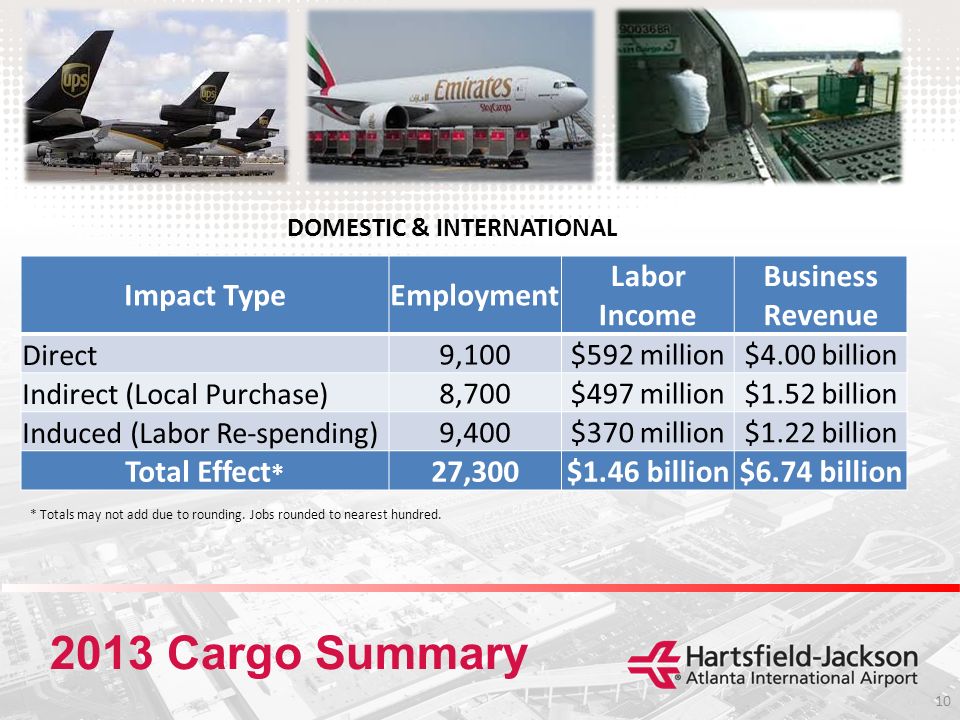 ups

ups

Emirates SkyCargo

DOMESTIC & INTERNATIONAL

| Impact Type | Employment | Labor Income | Business Revenue |
|---|---|---|---|
| Direct | 9,100 | \$592 million | \$4.00 billion |
| Indirect (Local Purchase) | 8,700 | \$497 million | \$1.52 billion |
| Induced (Labor Re-spending) | 9,400 | \$370 million | \$1.22 billion |
| Total Effect* | 27,300 | \$1.46 billion | \$6.74 billion |

* Totals may not add due to rounding. Jobs rounded to nearest hundred.

2013 Cargo Summary

Hartsfield-Jackson Atlanta International Airport

10